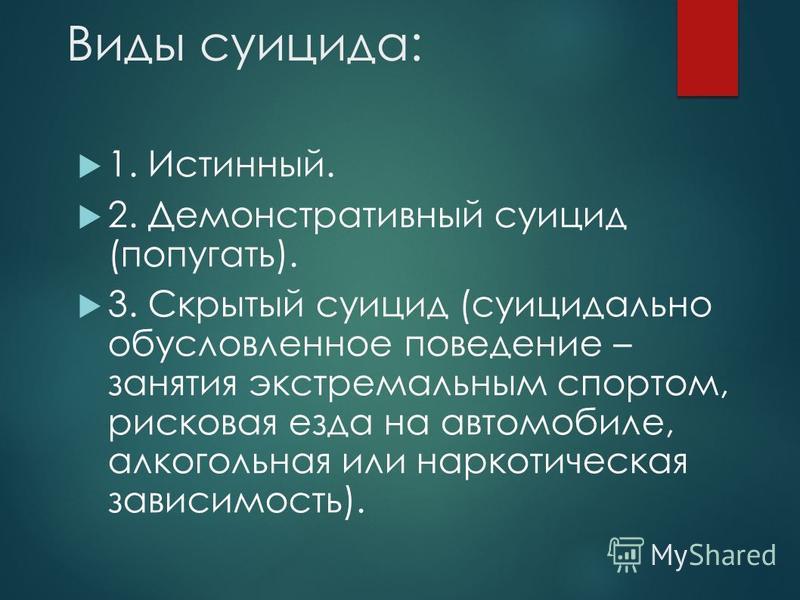 Виды суицида:

1. Истинный.

2. Демонстративный суицид (попугать).

3. Скрытый суицид (суицидально обусловленное поведение – занятия экстремальным спортом, рисковая езда на автомобиле, алкогольная или наркотическая зависимость).

MyShared